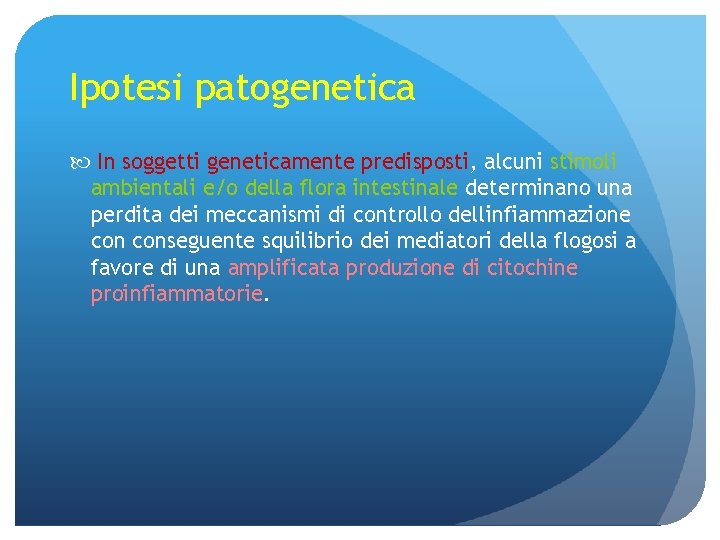 Ipotesi patogenetica

In soggetti geneticamente predisposti, alcuni stimoli ambientali e/o della flora intestinale determinano una perdita dei meccanismi di controllo dellinfiammazione con conseguente squilibrio dei mediatori della flogosi a favore di una amplificata produzione di citochine proinfiammatorie.